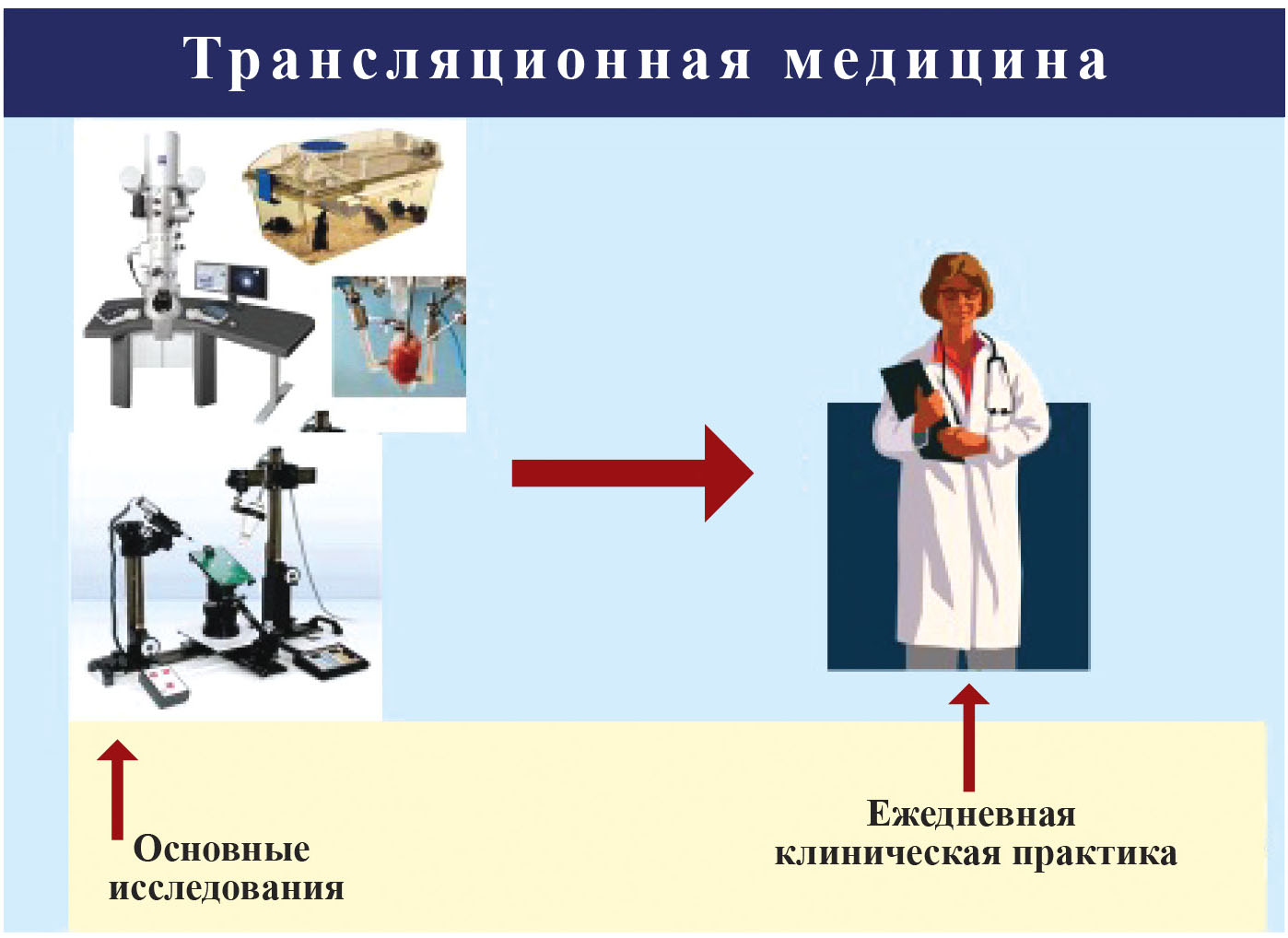 Трансляционная медицина

Основные исследования

Ежедневная клиническая практика